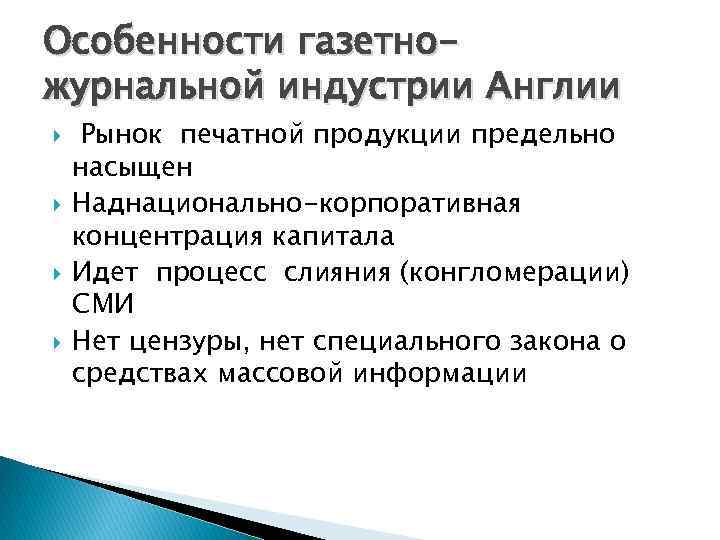 Особенности газетно-журнальной индустрии Англии

Рынок печатной продукции предельно насыщен

Наднационально-корпоративная концентрация капитала

Идет процесс слияния (конгломерации) СМИ

Нет цензуры, нет специального закона о средствах массовой информации